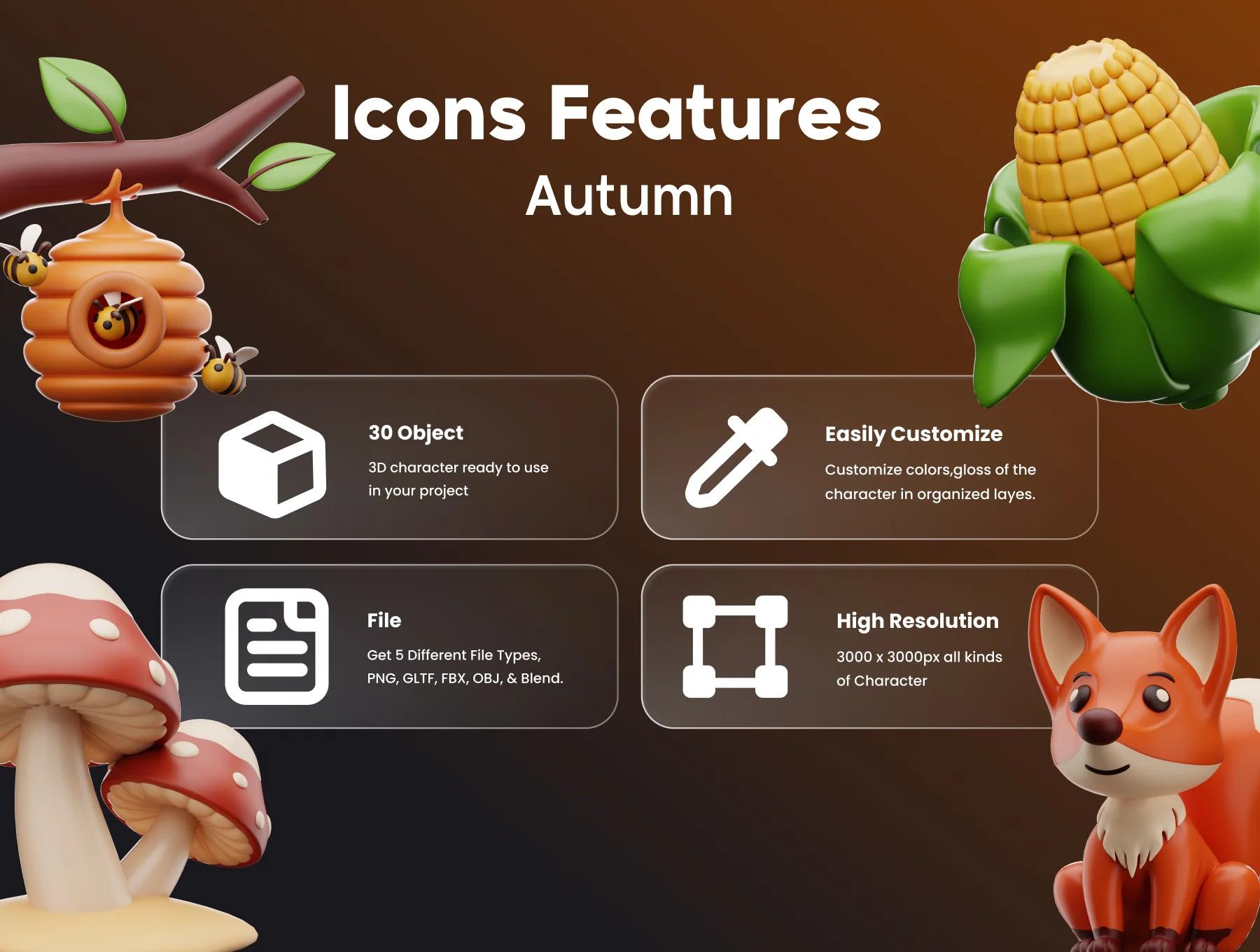 Icons Features
Autumn

30 Object
3D character ready to use in your project

Easily Customize
Customize colors,gloss of the character in organized layes.

File
Get 5 Different File Types, PNG, GLTF, FBX, OBJ, & Blend.

High Resolution
3000 x 3000px all kinds of Character